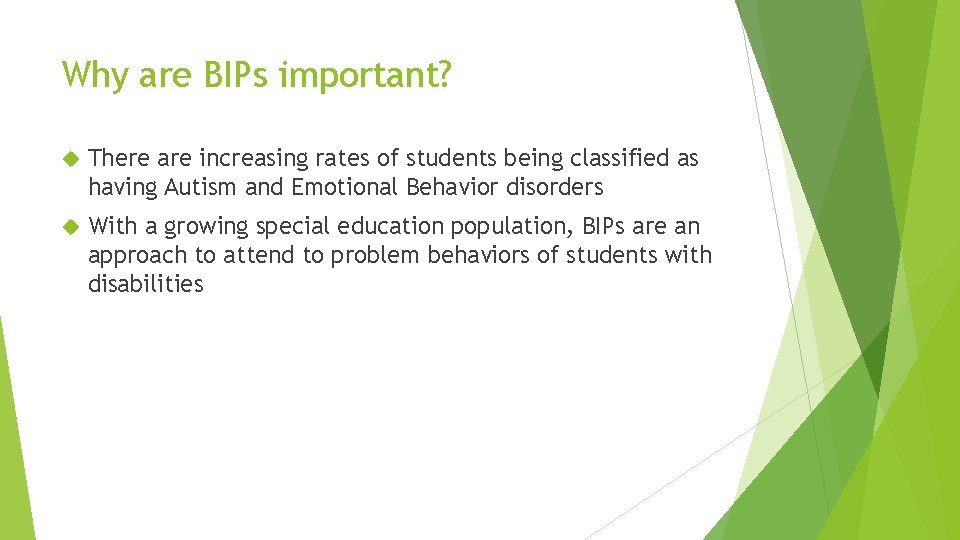 Why are BIPs important?

There are increasing rates of students being classified as having Autism and Emotional Behavior disorders

With a growing special education population, BIPs are an approach to attend to problem behaviors of students with disabilities